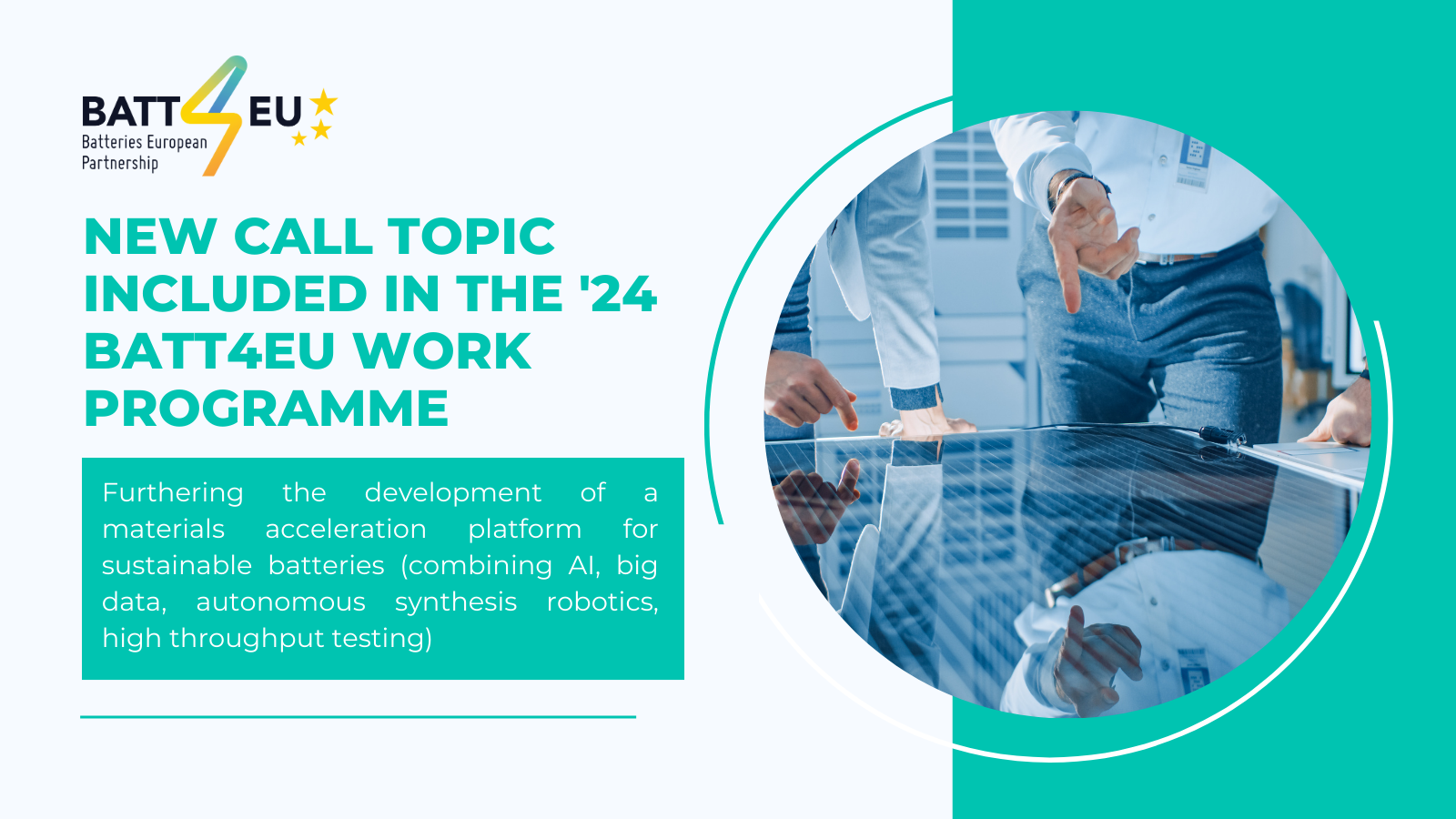 BATT4EU
Batteries European Partnership

NEW CALL TOPIC INCLUDED IN THE '24 BATT4EU WORK PROGRAMME

Furthering the development of a materials acceleration platform for sustainable batteries (combining AI, big data, autonomous synthesis robotics, high throughput testing)